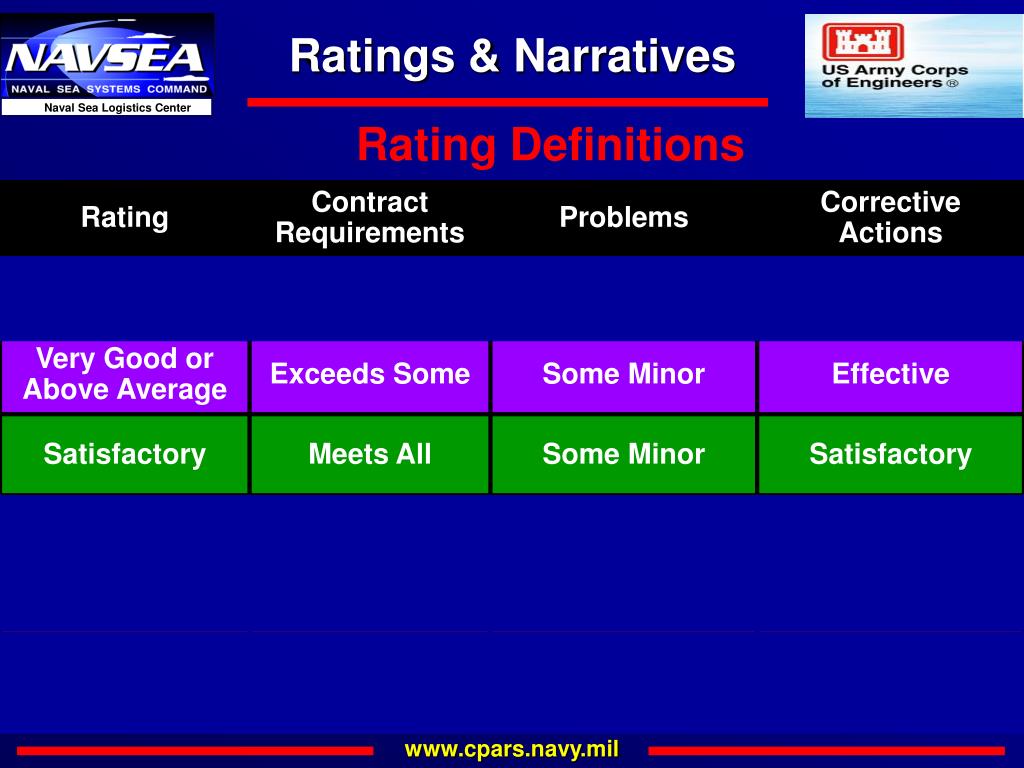 NAVSEA
NAVAL SEA SYSTEMS COMMAND
Naval Sea Logistics Center

Ratings & Narratives

US Army Corps of Engineers ®

Rating Definitions

| Rating | Contract Requirements | Problems | Corrective Actions |
|---|---|---|---|
| Very Good or Above Average | Exceeds Some | Some Minor | Effective |
| Satisfactory | Meets All | Some Minor | Satisfactory |

www.cpars.navy.mil